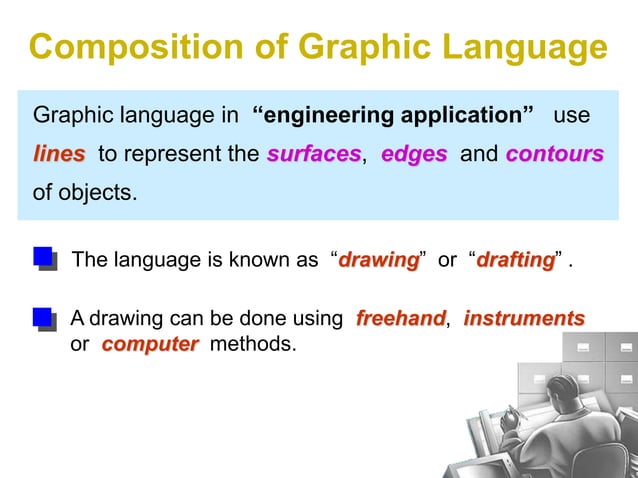 Composition of Graphic Language

Graphic language in "engineering application" use lines to represent the surfaces, edges and contours of objects.

The language is known as "drawing" or "drafting".

A drawing can be done using freehand, instruments or computer methods.